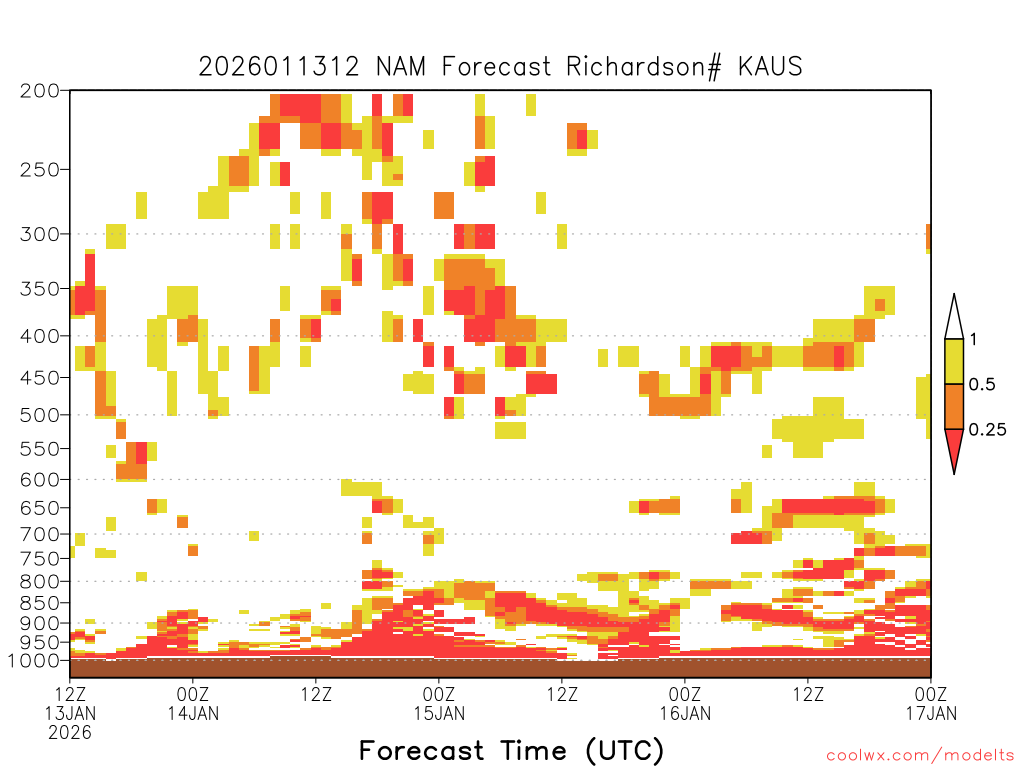 2026011312 NAM Forecast Richardson# KAUS

200
250
300
350
400
450
500
550
600
650
700
750
800
850
900
950
1000

1
0.5
0.25

12Z 13JAN 2026
00Z 14JAN
12Z
00Z 15JAN
12Z
00Z 16JAN
12Z
00Z 17JAN

Forecast Time (UTC)

coolwx.com/modelts